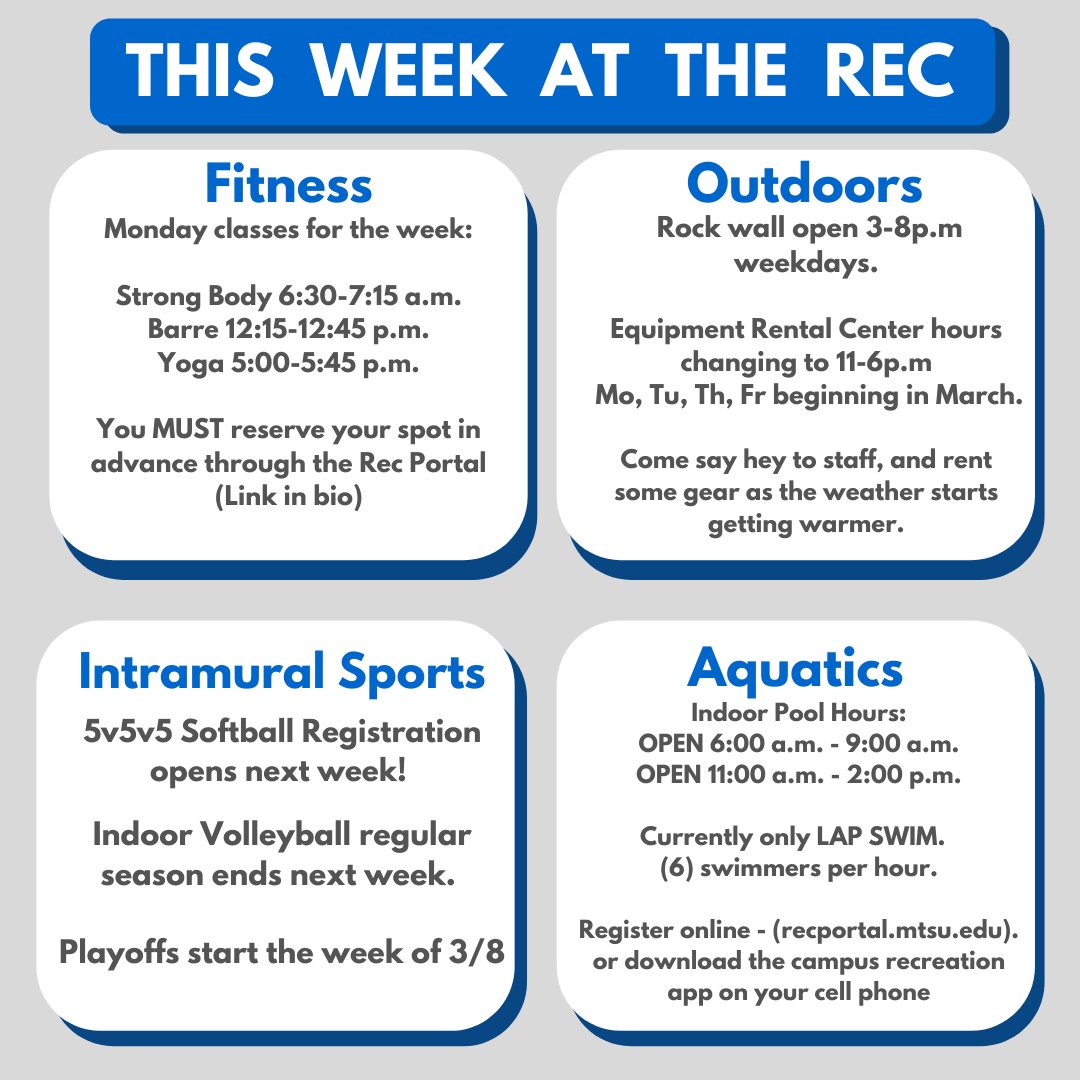 THIS WEEK AT THE REC

Fitness
Monday classes for the week:

Strong Body 6:30-7:15 a.m.
Barre 12:15-12:45 p.m.
Yoga 5:00-5:45 p.m.

You MUST reserve your spot in advance through the Rec Portal (Link in bio)

Outdoors
Rock wall open 3-8p.m weekdays.

Equipment Rental Center hours changing to 11-6p.m Mo, Tu, Th, Fr beginning in March.

Come say hey to staff, and rent some gear as the weather starts getting warmer.

Intramural Sports
5v5v5 Softball Registration opens next week!

Indoor Volleyball regular season ends next week.

Playoffs start the week of 3/8

Aquatics
Indoor Pool Hours:
OPEN 6:00 a.m. - 9:00 a.m.
OPEN 11:00 a.m. - 2:00 p.m.

Currently only LAP SWIM.
(6) swimmers per hour.

Register online - (recportal.mtsu.edu). or download the campus recreation app on your cell phone